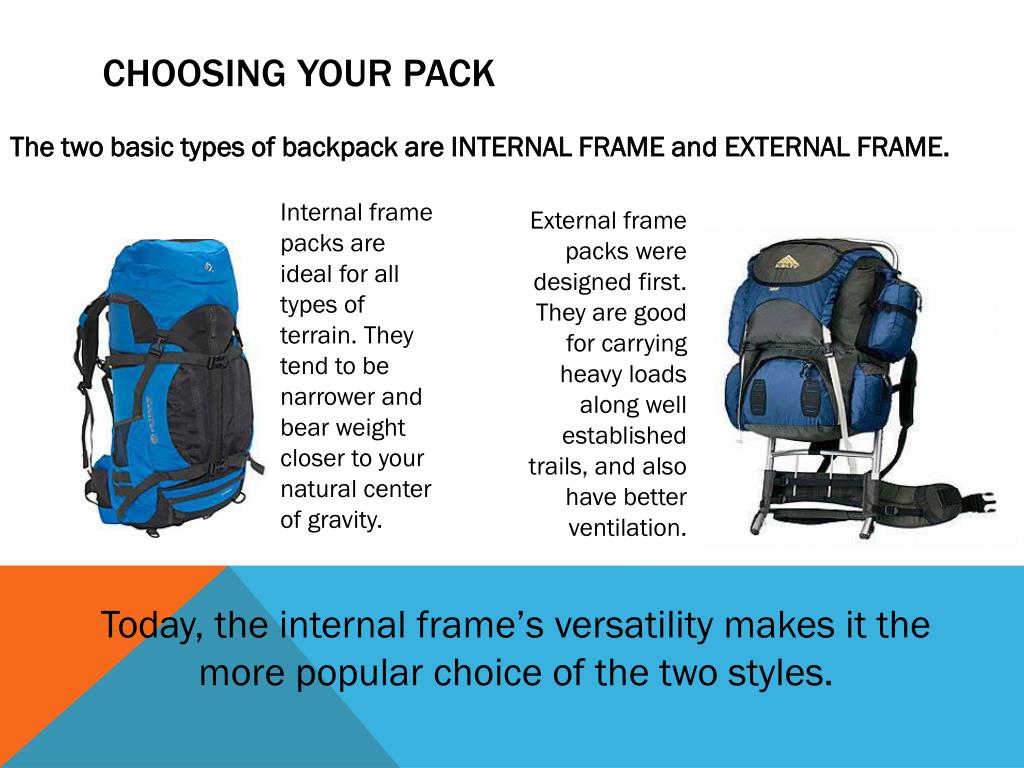 CHOOSING YOUR PACK

The two basic types of backpack are INTERNAL FRAME and EXTERNAL FRAME.

Internal frame packs are ideal for all types of terrain. They tend to be narrower and bear weight closer to your natural center of gravity.

External frame packs were designed first. They are good for carrying heavy loads along well established trails, and also have better ventilation.

Today, the internal frame's versatility makes it the more popular choice of the two styles.